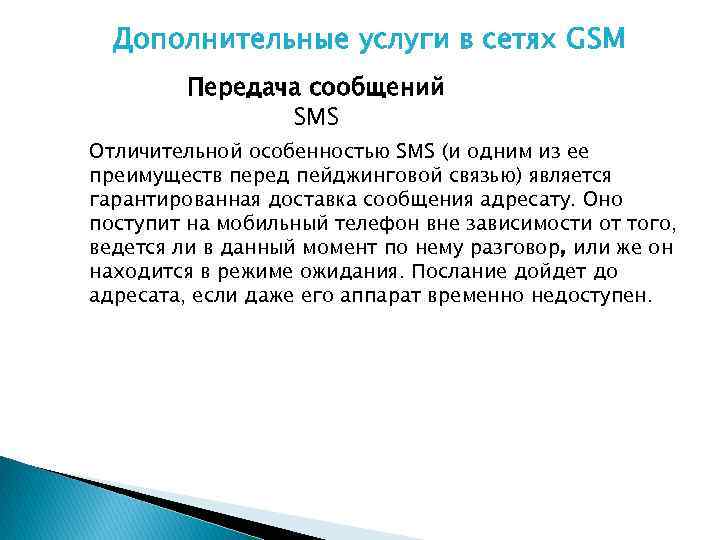 Дополнительные услуги в сетях GSM

Передача сообщений
SMS

Отличительной особенностью SMS (и одним из ее преимуществ перед пейджинговой связью) является гарантированная доставка сообщения адресату. Оно поступит на мобильный телефон вне зависимости от того, ведется ли в данный момент по нему разговор, или же он находится в режиме ожидания. Послание дойдет до адресата, если даже его аппарат временно недоступен.